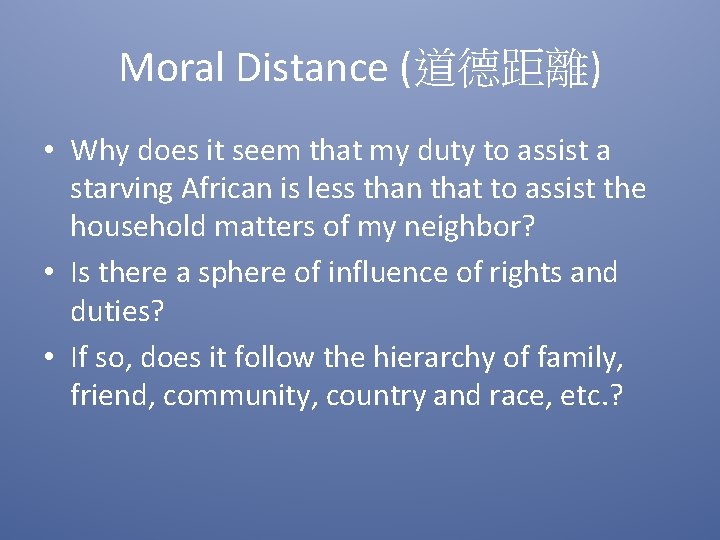 Moral Distance (道德距離)

• Why does it seem that my duty to assist a starving African is less than that to assist the household matters of my neighbor?
• Is there a sphere of influence of rights and duties?
• If so, does it follow the hierarchy of family, friend, community, country and race, etc.?